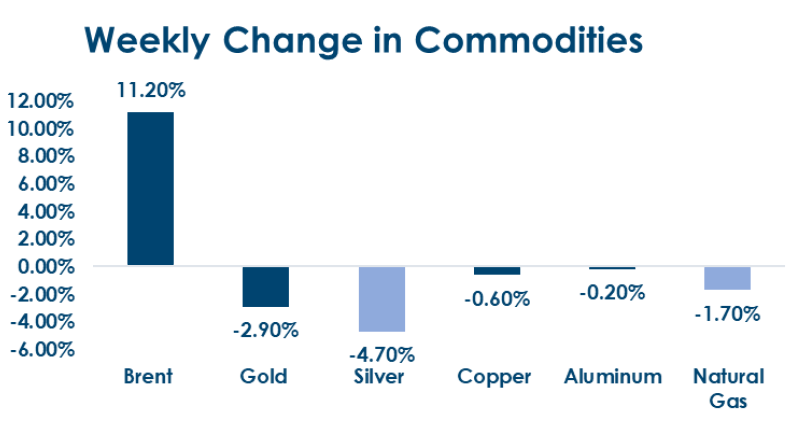 Weekly Change in Commodities

12.00%
10.00%
8.00%
6.00%
4.00%
2.00%
0.00%
-2.00%
-4.00%
-6.00%

11.20%
-2.90%
-4.70%
-0.60%
-0.20%
-1.70%

Brent
Gold
Silver
Copper
Aluminum
Natural Gas